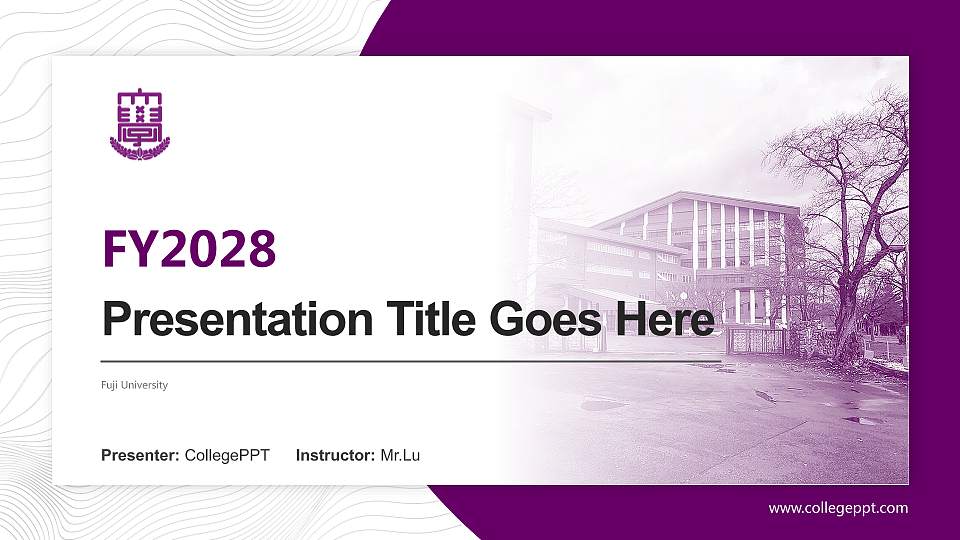 FY2028

Presentation Title Goes Here

Fuji University

Presenter: CollegePPT Instructor: Mr.Lu

www.collegeppt.com